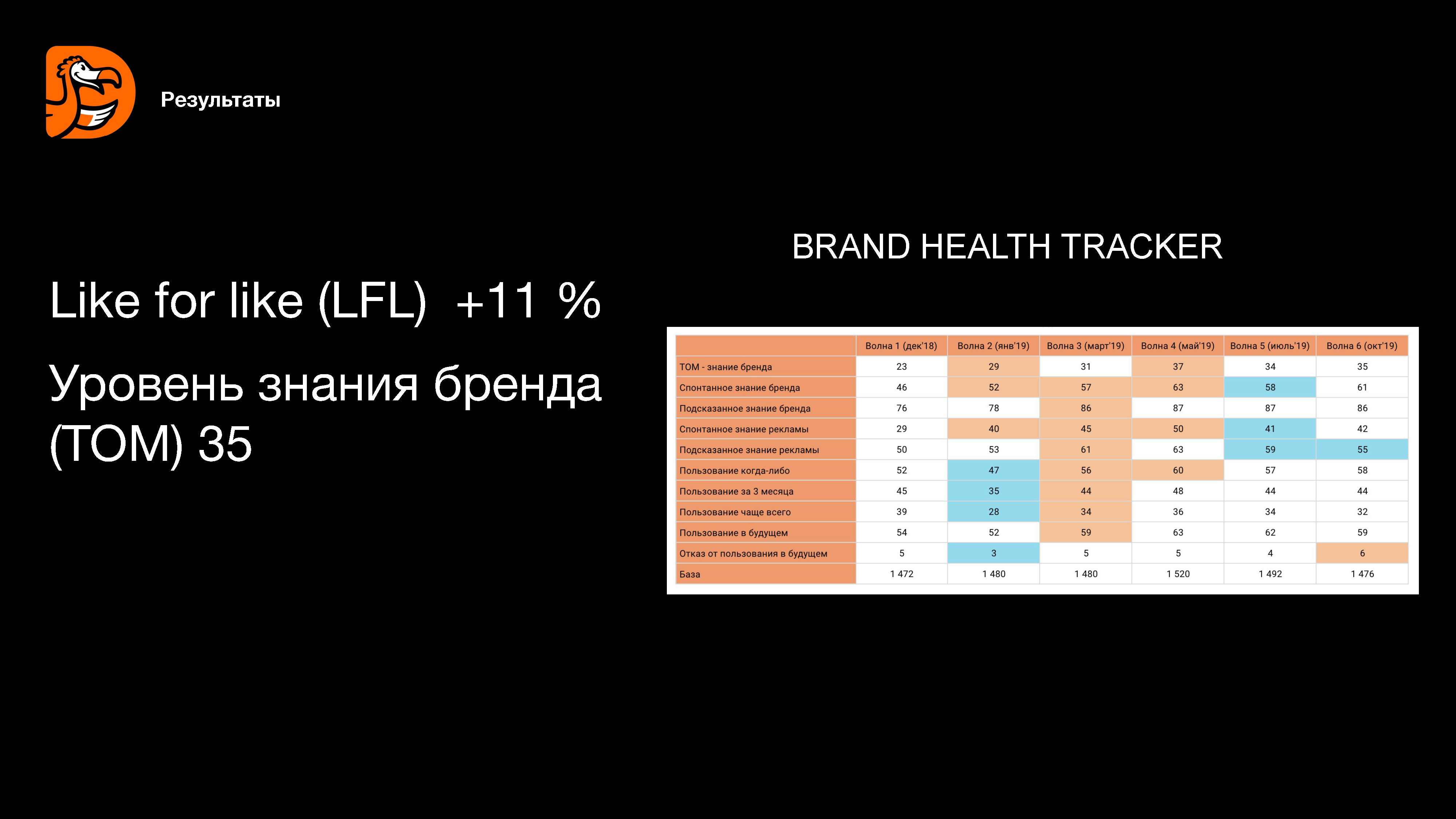 Результаты

Like for like (LFL) +11 %

Уровень знания бренда (TOM) 35

BRAND HEALTH TRACKER

| | Волна 1 (дек'18) | Волна 2 (янв'19) | Волна 3 (март'19) | Волна 4 (май'19) | Волна 5 (июль'19) | Волна 6 (окт'19) |
|---|---|---|---|---|---|---|
| TOM - знание бренда | 23 | 29 | 31 | 37 | 34 | 35 |
| Спонтанное знание бренда | 46 | 52 | 57 | 63 | 58 | 61 |
| Подсказанное знание бренда | 76 | 78 | 86 | 87 | 87 | 86 |
| Спонтанное знание рекламы | 29 | 40 | 45 | 50 | 41 | 42 |
| Подсказанное знание рекламы | 50 | 53 | 61 | 63 | 59 | 55 |
| Пользование когда-либо | 52 | 47 | 56 | 60 | 57 | 58 |
| Пользование за 3 месяца | 45 | 35 | 44 | 48 | 44 | 44 |
| Пользование чаще всего | 39 | 28 | 34 | 36 | 34 | 32 |
| Пользование в будущем | 54 | 52 | 59 | 63 | 62 | 59 |
| Отказ от пользования в будущем | 5 | 3 | 5 | 5 | 4 | 6 |
| База | 1 472 | 1 480 | 1 480 | 1 520 | 1 492 | 1 476 |